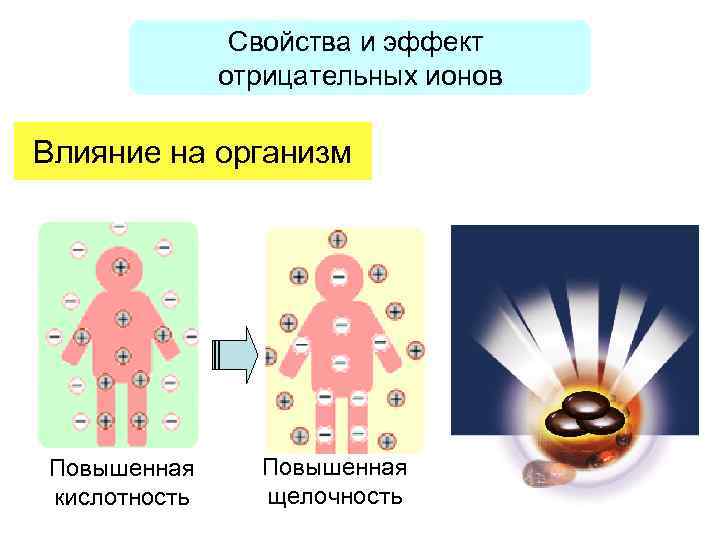 Свойства и эффект отрицательных ионов

Влияние на организм

Повышенная кислотность

Повышенная щелочность